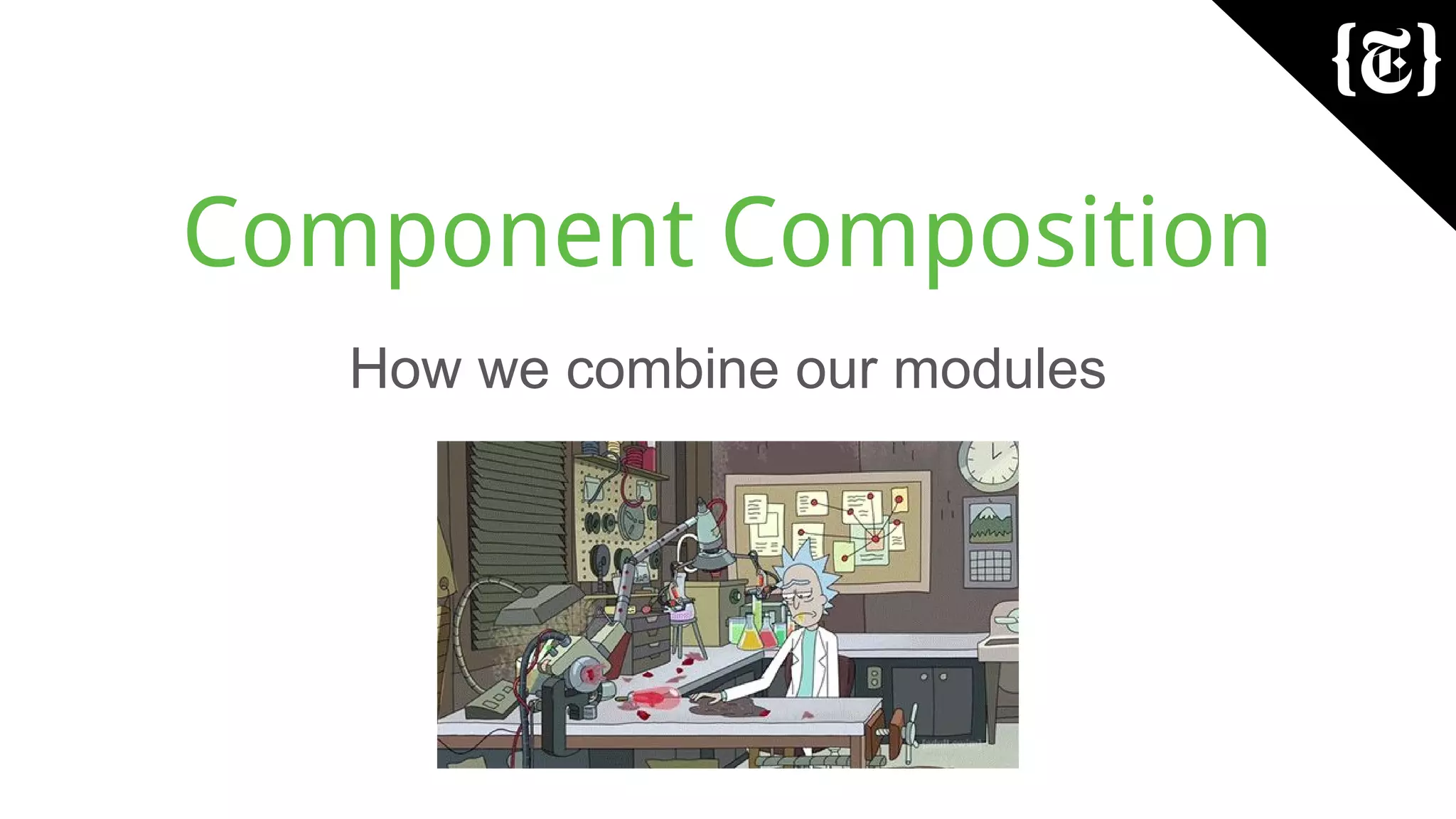 {T}

Component Composition

How we combine our modules